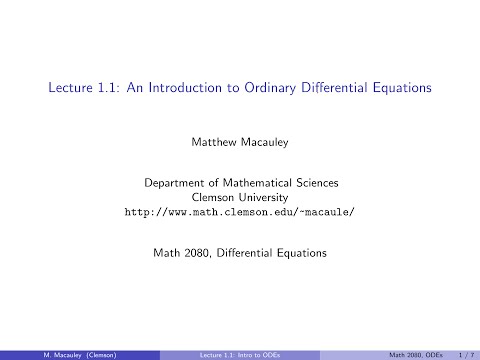 Lecture 1.1: An Introduction to Ordinary Differential Equations

Matthew Macauley

Department of Mathematical Sciences
Clemson University
http://www.math.clemson.edu/~macaule/

Math 2080, Differential Equations

M. Macauley (Clemson) Lecture 1.1: Intro to ODEs Math 2080, ODEs 1 / 7